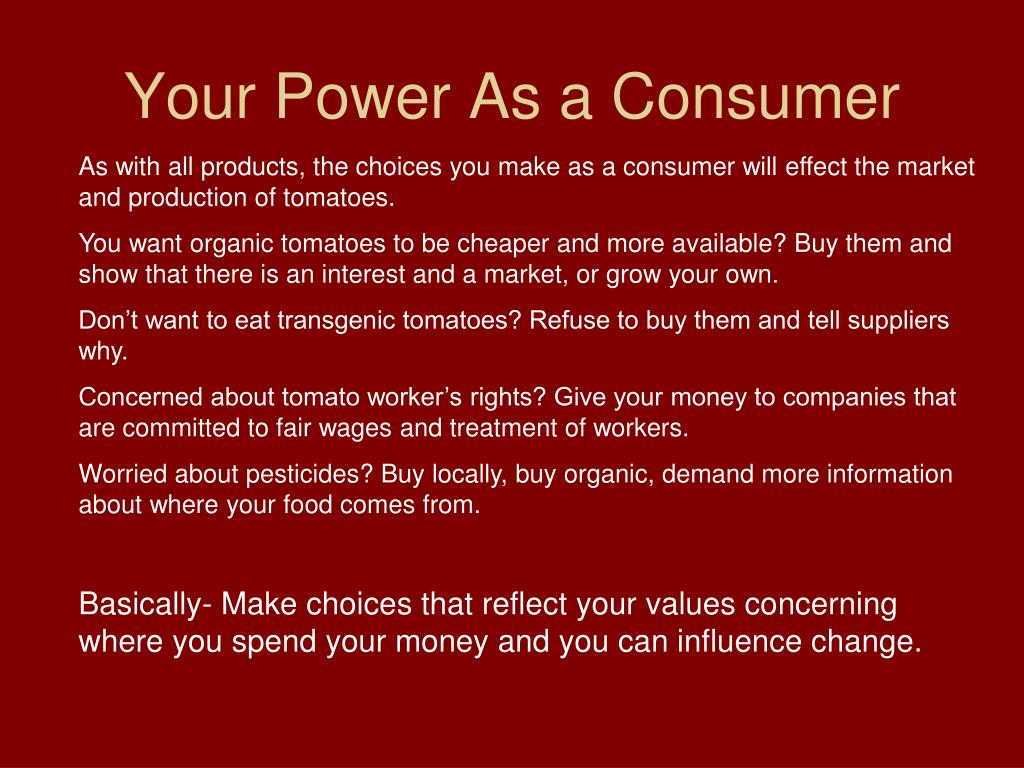 Your Power As a Consumer

As with all products, the choices you make as a consumer will effect the market and production of tomatoes.

You want organic tomatoes to be cheaper and more available? Buy them and show that there is an interest and a market, or grow your own.

Don’t want to eat transgenic tomatoes? Refuse to buy them and tell suppliers why.

Concerned about tomato worker’s rights? Give your money to companies that are committed to fair wages and treatment of workers.

Worried about pesticides? Buy locally, buy organic, demand more information about where your food comes from.

Basically- Make choices that reflect your values concerning where you spend your money and you can influence change.